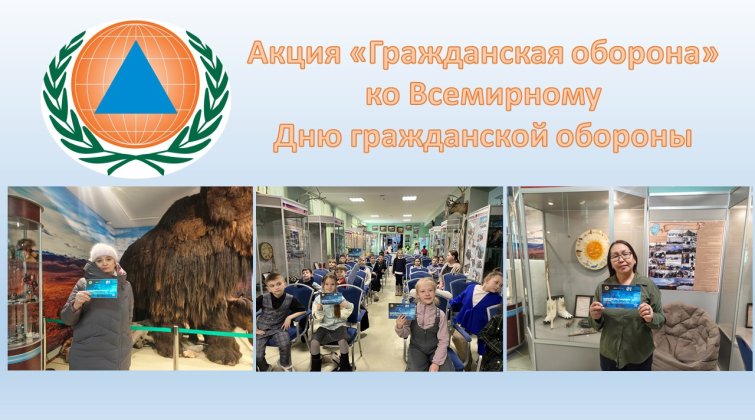 Акция «Гражданская оборона» ко Всемирному Дню гражданской обороны